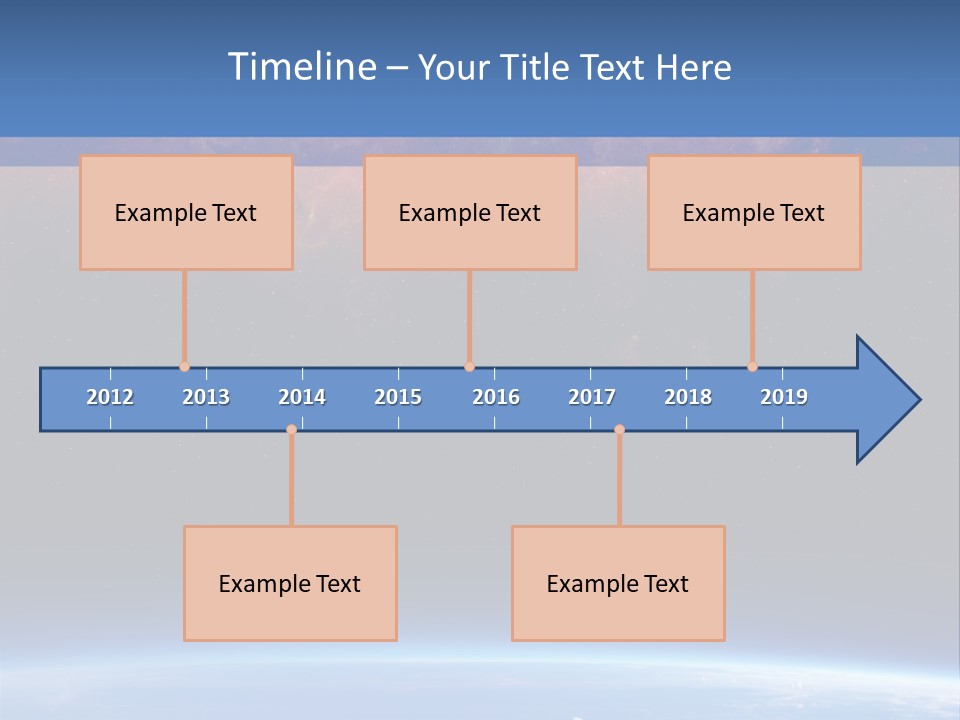 Timeline – Your Title Text Here

Example Text

Example Text

Example Text

2012 2013 2014 2015 2016 2017 2018 2019

Example Text

Example Text